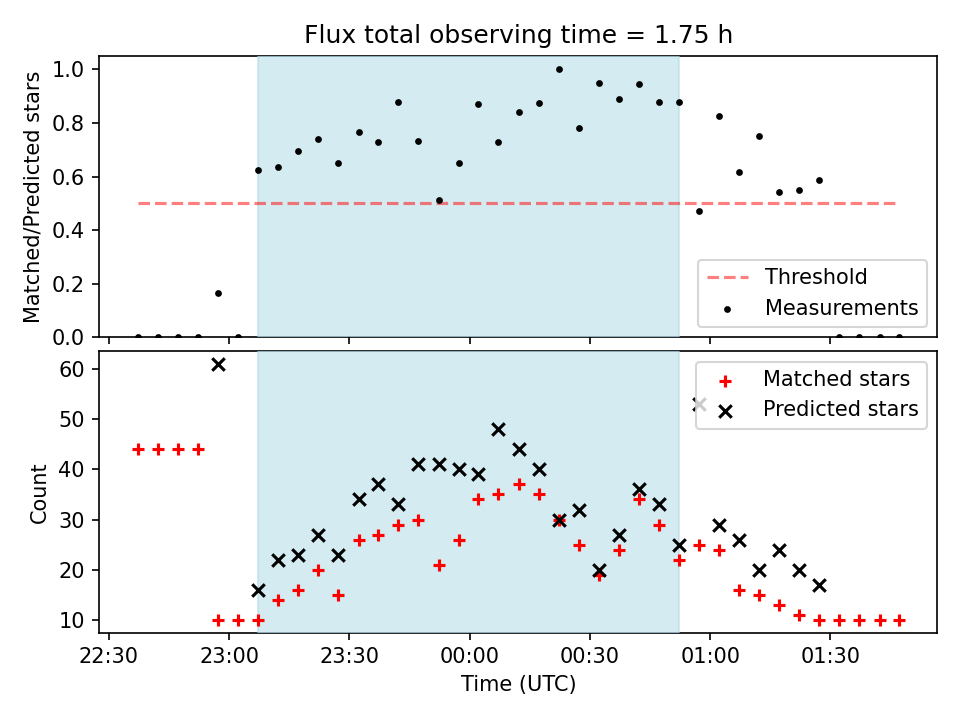 Flux total observing time = 1.75 h

Matched/Predicted stars
1.0
0.8
0.6
0.4
0.2
0.0

Threshold
Measurements

Count
60
50
40
30
20
10

Matched stars
Predicted stars

22:30 23:00 23:30 00:00 00:30 01:00 01:30
Time (UTC)